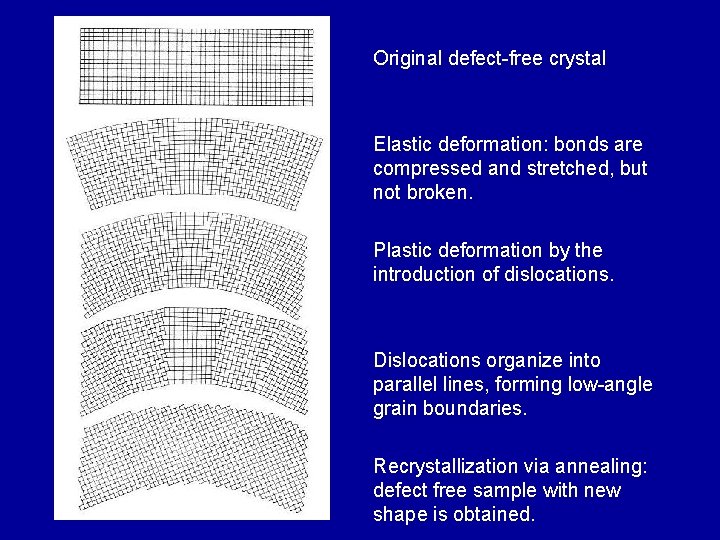 Original defect-free crystal

Elastic deformation: bonds are compressed and stretched, but not broken.

Plastic deformation by the introduction of dislocations.

Dislocations organize into parallel lines, forming low-angle grain boundaries.

Recrystallization via annealing: defect free sample with new shape is obtained.